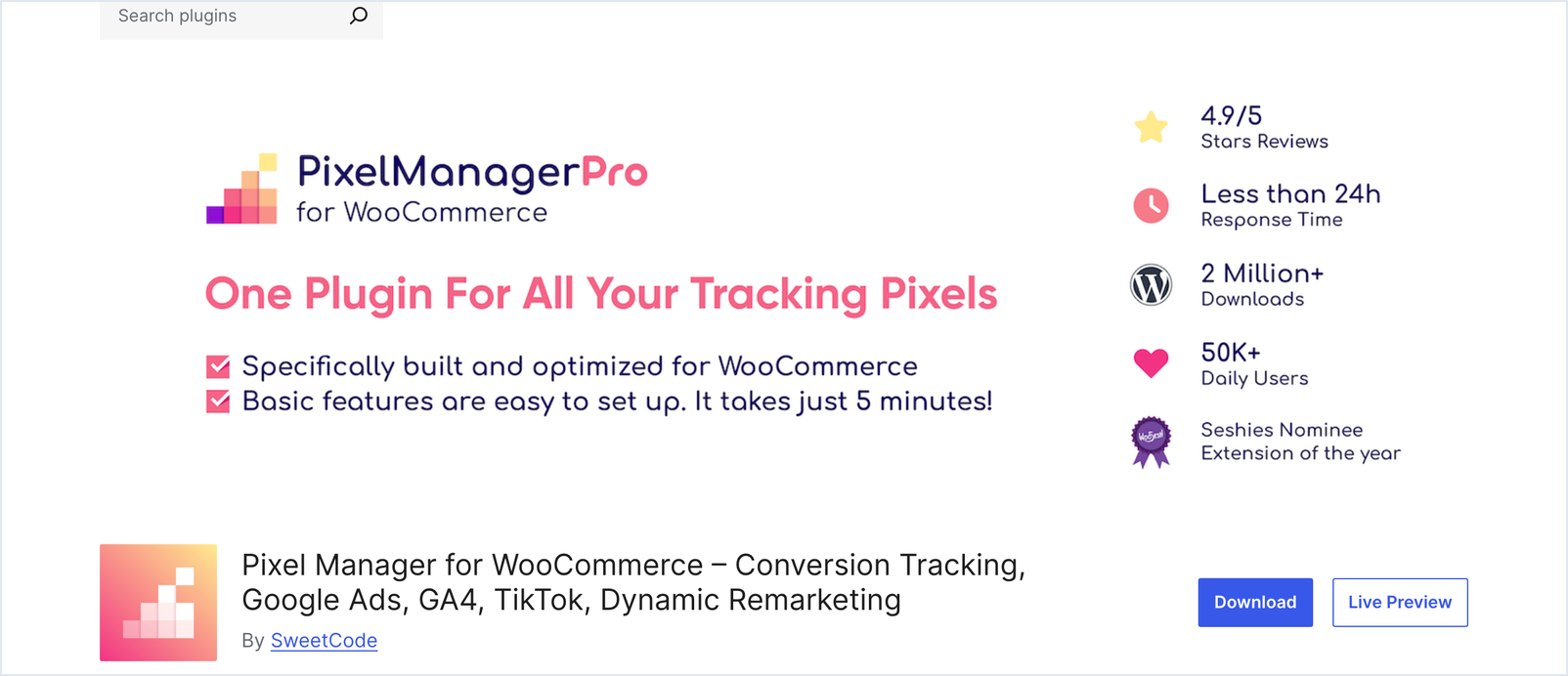 Search plugins

PixelManagerPro
for WooCommerce

One Plugin For All Your Tracking Pixels

Specifically built and optimized for WooCommerce
Basic features are easy to set up. It takes just 5 minutes!

4.9/5
Stars Reviews

Less than 24h
Response Time

2 Million+
Downloads

50K+
Daily Users

Seshies Nominee
Extension of the year

Pixel Manager for WooCommerce – Conversion Tracking, Google Ads, GA4, TikTok, Dynamic Remarketing

By SweetCode

Download

Live Preview